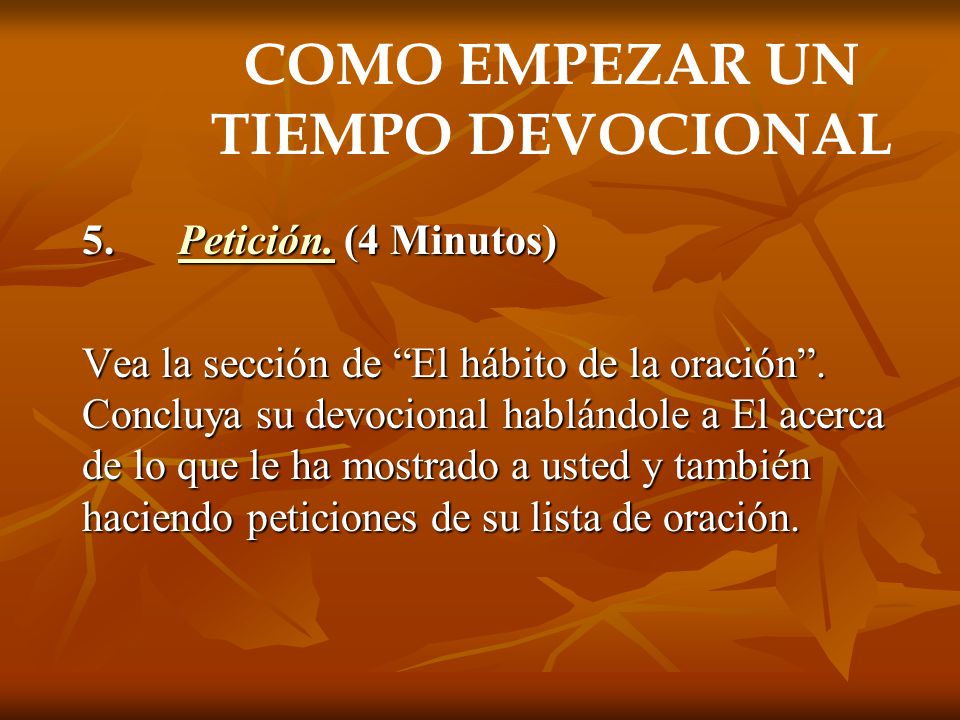 COMO EMPEZAR UN TIEMPO DEVOCIONAL

5. Petición. (4 Minutos)

Vea la sección de “El hábito de la oración”. Concluya su devocional hablándole a El acerca de lo que le ha mostrado a usted y también haciendo peticiones de su lista de oración.